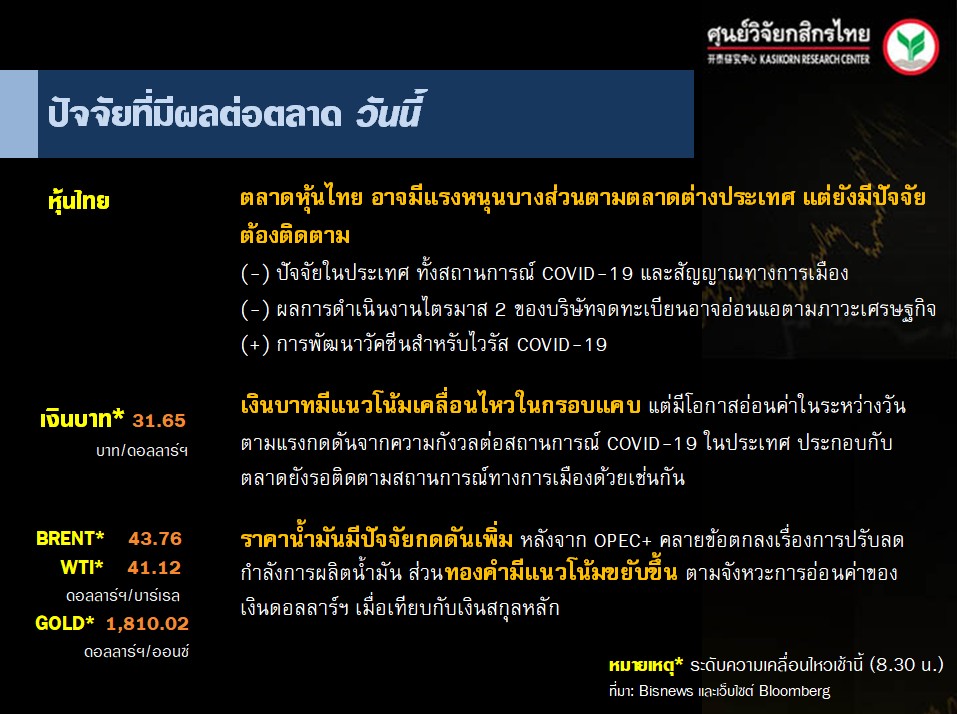 ศูนย์วิจัยกสิกรไทย
开泰研究中心 KASIKORN RESEARCH CENTER

ปัจจัยที่มีผลต่อตลาด วันนี้

หุ้นไทย

ตลาดหุ้นไทย อาจมีแรงหนุนบางส่วนตามตลาดต่างประเทศ แต่ยังมีปัจจัยต้องติดตาม
(-) ปัจจัยในประเทศ ทั้งสถานการณ์ COVID-19 และสัญญาณทางการเมือง
(-) ผลการดำเนินงานไตรมาส 2 ของบริษัทจดทะเบียนอาจอ่อนแอตามภาวะเศรษฐกิจ
(+) การพัฒนาวัคซีนสำหรับไวรัส COVID-19

เงินบาท* 31.65
บาท/ดอลลาร์ฯ

เงินบาทมีแนวโน้มเคลื่อนไหวในกรอบแคบ แต่มีโอกาสอ่อนค่าในระหว่างวัน ตามแรงกดดันจากความกังวลต่อสถานการณ์ COVID-19 ในประเทศ ประกอบกับตลาดยังรอติดตามสถานการณ์ทางการเมืองด้วยเช่นกัน

BRENT* 43.76
WTI* 41.12
ดอลลาร์ฯ/บาร์เรล
GOLD* 1,810.02
ดอลลาร์ฯ/ออนซ์

ราคาน้ำมันมีปัจจัยกดดันเพิ่ม หลังจาก OPEC+ คลายข้อตกลงเรื่องการปรับลดกำลังการผลิตน้ำมัน ส่วนทองคำมีแนวโน้มขยับขึ้น ตามจังหวะการอ่อนค่าของเงินดอลลาร์ฯ เมื่อเทียบกับเงินสกุลหลัก

หมายเหตุ* ระดับความเคลื่อนไหวเช้านี้ (8.30 น.)
ที่มา: Bisnews และเว็บไซต์ Bloomberg